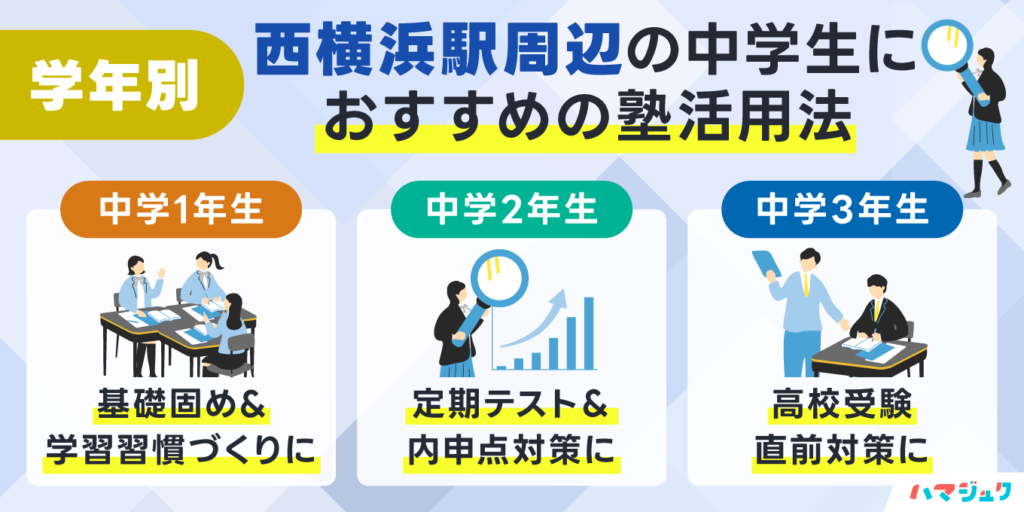 学年別

西横浜駅周辺の中学生におすすめの塾活用法

中学1年生

基礎固め&学習習慣づくりに

中学2年生

定期テスト&内申点対策に

中学3年生

高校受験直前対策に

ハマジュク